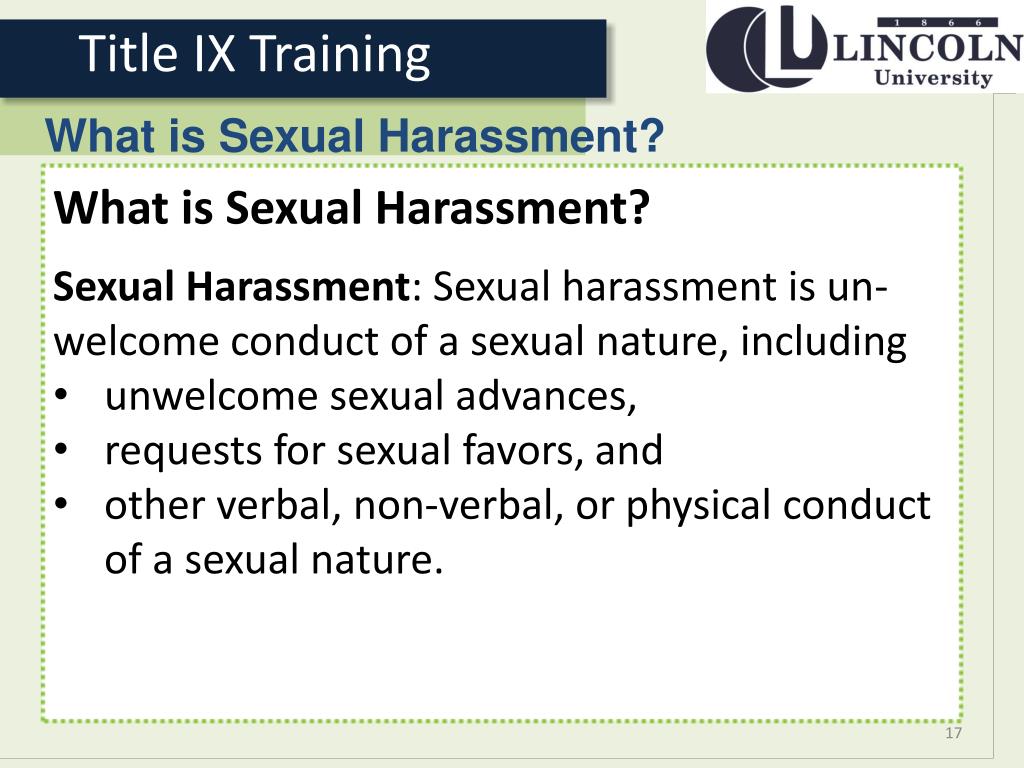 Title IX Training

1 8 6 6
LINCOLN
University

What is Sexual Harassment?

What is Sexual Harassment?

Sexual Harassment: Sexual harassment is unwelcome conduct of a sexual nature, including
• unwelcome sexual advances,
• requests for sexual favors, and
• other verbal, non-verbal, or physical conduct of a sexual nature.

17